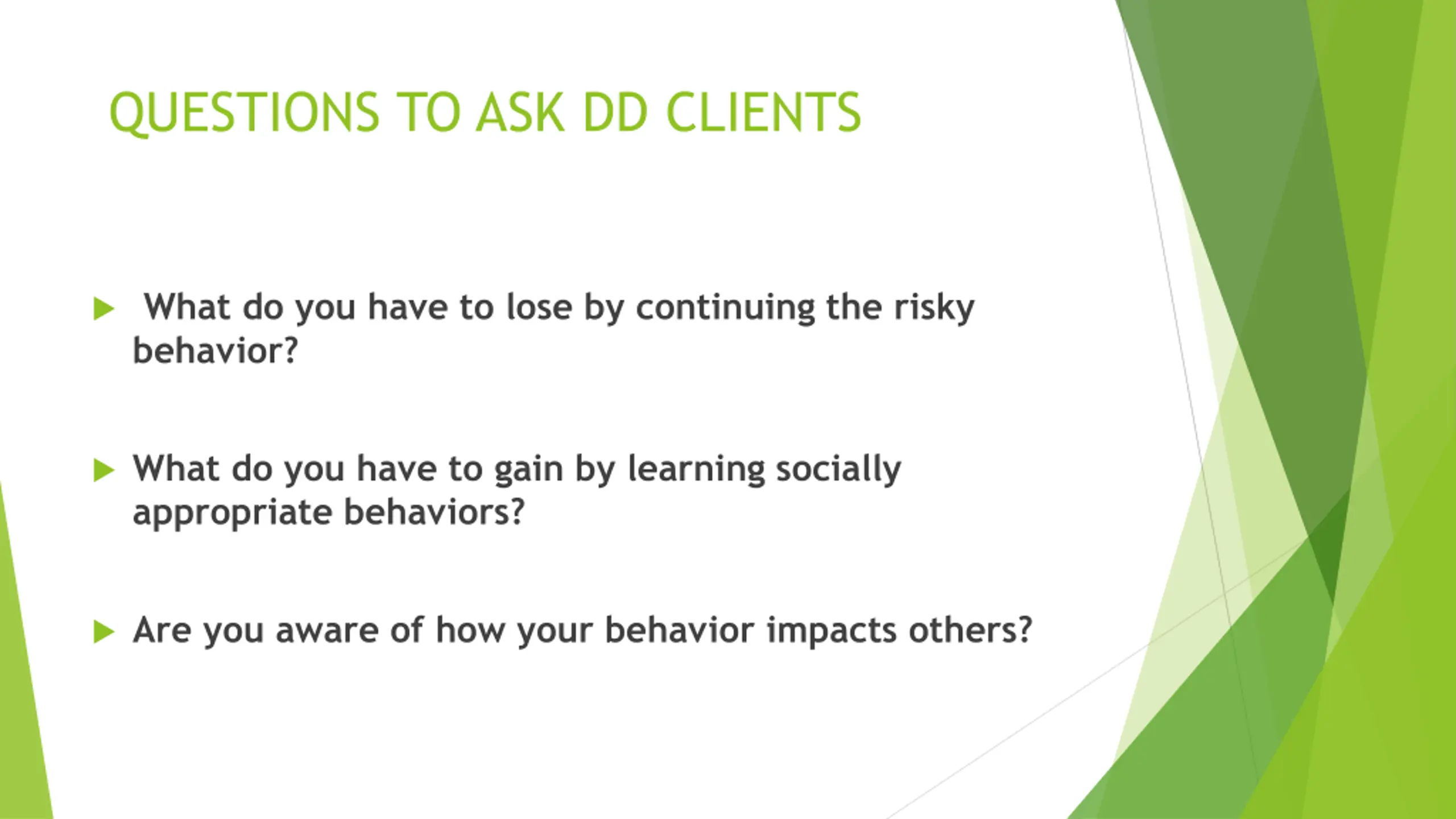 QUESTIONS TO ASK DD CLIENTS

What do you have to lose by continuing the risky behavior?

What do you have to gain by learning socially appropriate behaviors?

Are you aware of how your behavior impacts others?